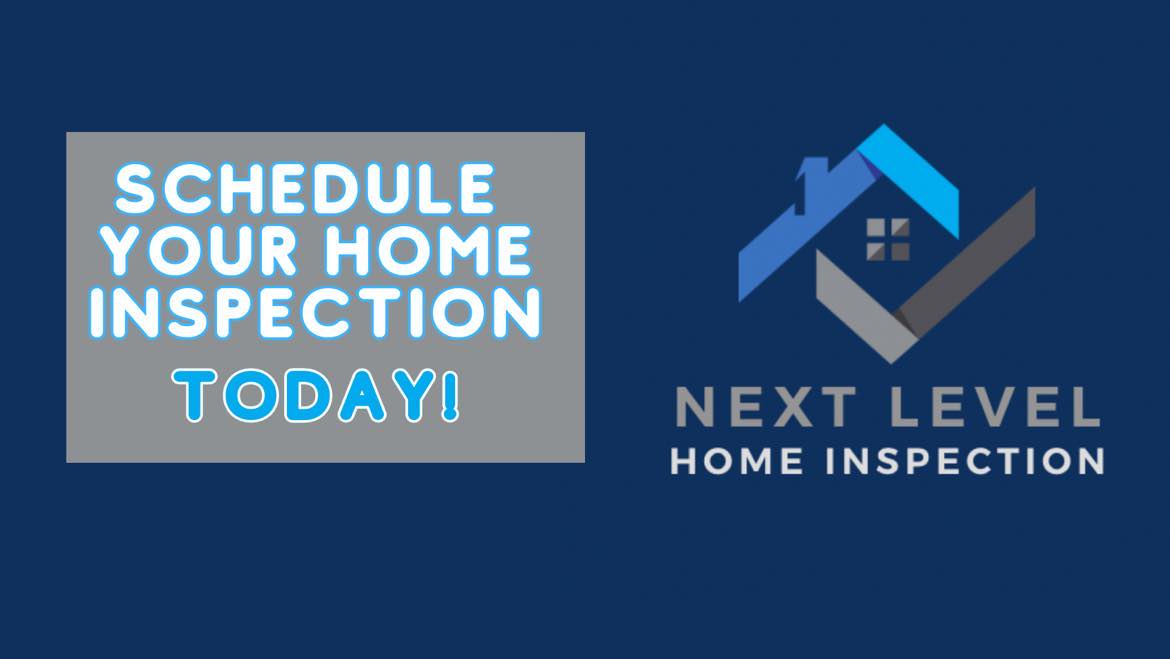 SCHEDULE
YOUR HOME
INSPECTION
TODAY!

NEXT LEVEL
HOME INSPECTION